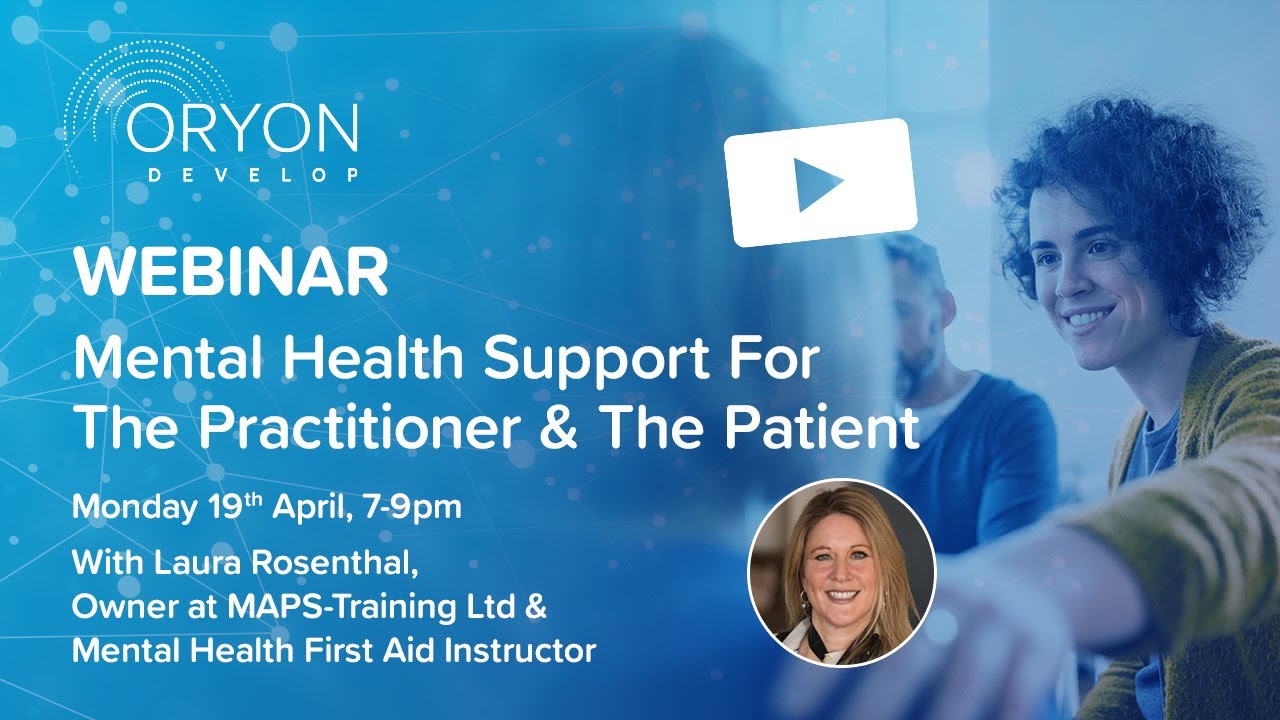 ORYON
DEVELOP

WEBINAR

Mental Health Support For The Practitioner & The Patient

Monday 19$^{th}$ April, 7-9pm

With Laura Rosenthal, Owner at MAPS-Training Ltd & Mental Health First Aid Instructor